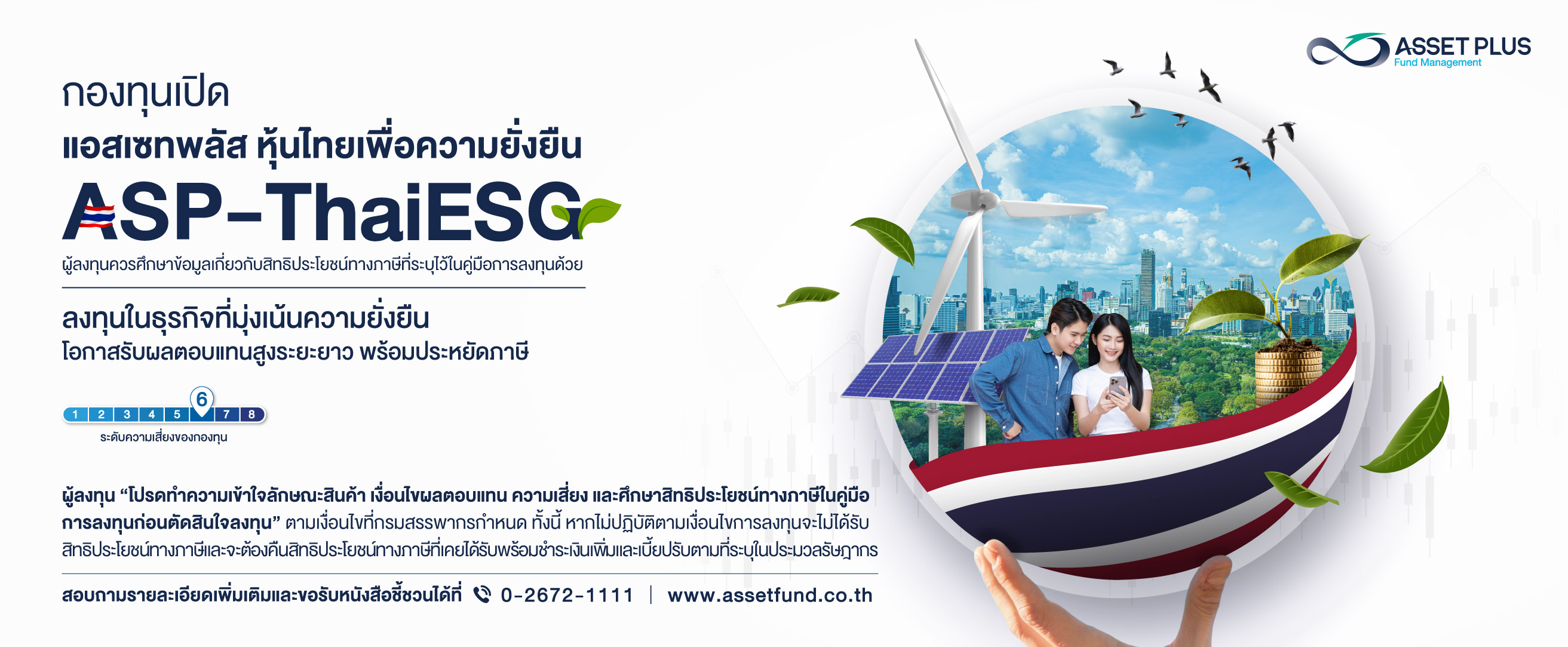 ASSET PLUS
Fund Management

กองทุนเปิด
แอสเซทพลัส หุ้นไทยเพื่อความยั่งยืน
ASP-ThaiESG

ผู้ลงทุนควรศึกษาข้อมูลเกี่ยวกับสิทธิประโยชน์ทางภาษีที่ระบุไว้ในคู่มือการลงทุนด้วย

ลงทุนในธุรกิจที่มุ่งเน้นความยั่งยืน
โอกาสรับผลตอบแทนสูงระยะยาว พร้อมประหยัดภาษี

1 2 3 4 5 6 7 8
ระดับความเสี่ยงของกองทุน

ผู้ลงทุน “โปรดทำความเข้าใจลักษณะสินค้า เงื่อนไขผลตอบแทน ความเสี่ยง และศึกษาสิทธิประโยชน์ทางภาษีในคู่มือการลงทุนก่อนตัดสินใจลงทุน” ตามเงื่อนไขที่กรมสรรพากรกำหนด ทั้งนี้ หากไม่ปฏิบัติตามเงื่อนไขการลงทุนจะไม่ได้รับสิทธิประโยชน์ทางภาษีและจะต้องคืนสิทธิประโยชน์ทางภาษีที่เคยได้รับพร้อมชำระเงินเพิ่มและเบี้ยปรับตามที่ระบุในประมวลรัษฎากร

สอบถามรายละเอียดเพิ่มเติมและขอรับหนังสือชี้ชวนได้ที่ 0-2672-1111 | www.assetfund.co.th